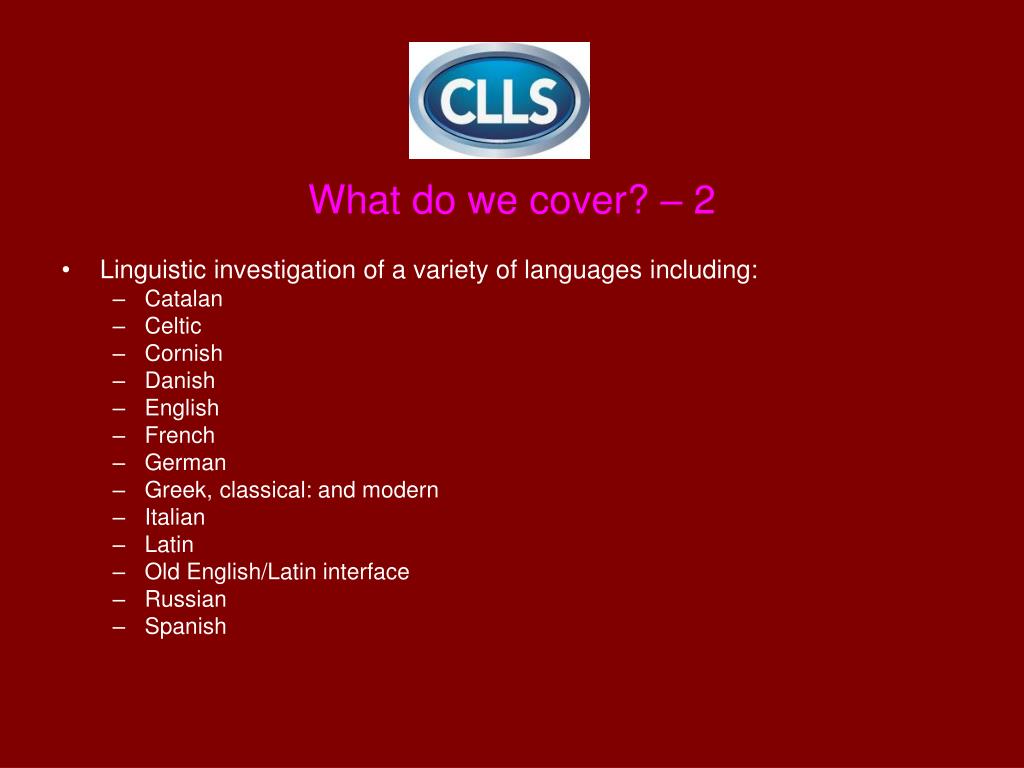 CLLS

What do we cover? – 2

• Linguistic investigation of a variety of languages including:
– Catalan
– Celtic
– Cornish
– Danish
– English
– French
– German
– Greek, classical: and modern
– Italian
– Latin
– Old English/Latin interface
– Russian
– Spanish